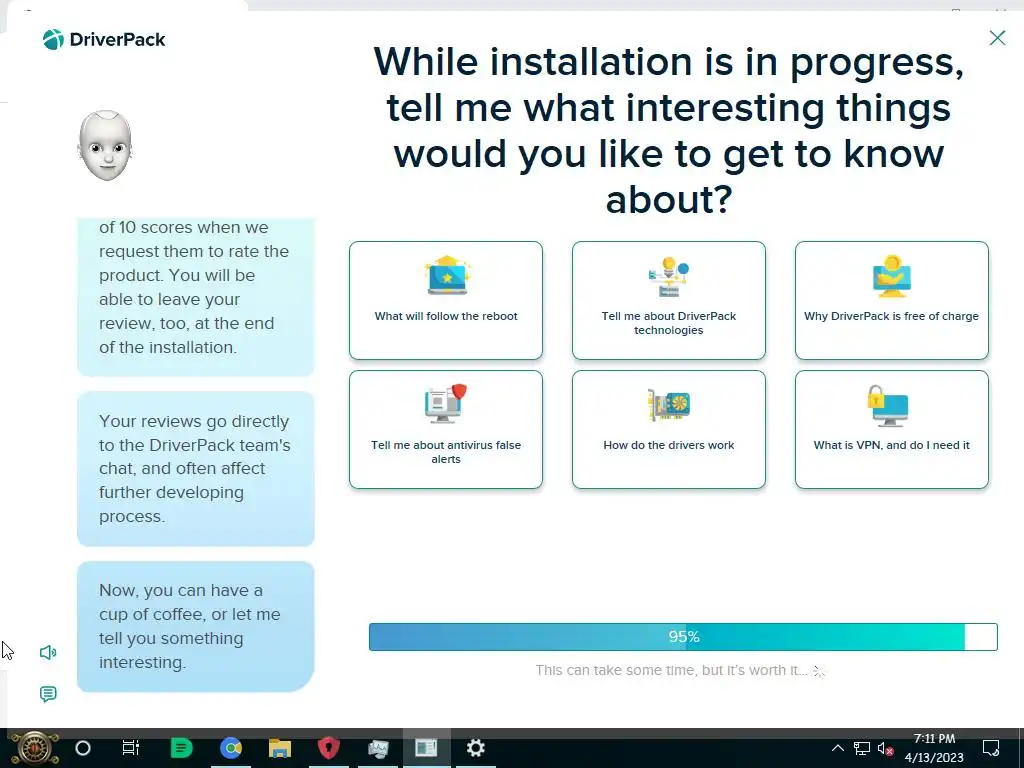 DriverPack

of 10 scores when we request them to rate the product. You will be able to leave your review, too, at the end of the installation.

Your reviews go directly to the DriverPack team's chat, and often affect further developing process.

Now, you can have a cup of coffee, or let me tell you something interesting.

While installation is in progress, tell me what interesting things would you like to get to know about?

What will follow the reboot

Tell me about DriverPack technologies

Why DriverPack is free of charge

Tell me about antivirus false alerts

How do the drivers work

What is VPN, and do I need it

95%

This can take some time, but it's worth it...

7:11 PM
4/13/2023